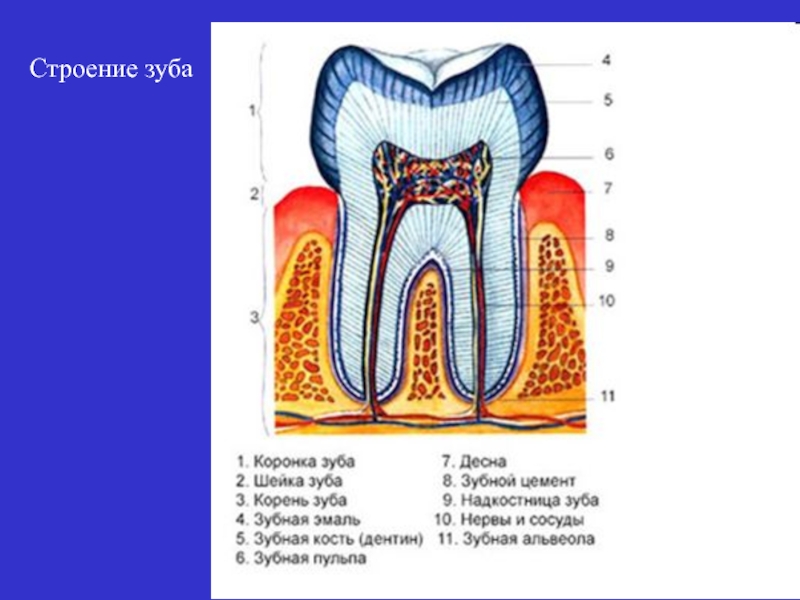 Строение зуба

1
2
3

4
5
6
7
8
9
10
11

1. Коронка зуба
2. Шейка зуба
3. Корень зуба
4. Зубная эмаль
5. Зубная кость (дентин)
6. Зубная пульпа

7. Десна
8. Зубной цемент
9. Надкостница зуба
10. Нервы и сосуды
11. Зубная альвеола